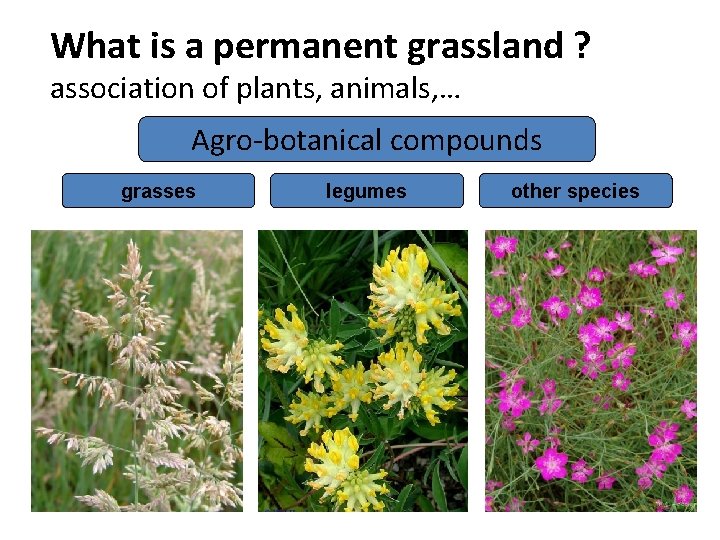 What is a permanent grassland ?
association of plants, animals,…

Agro-botanical compounds

grasses

legumes

other species